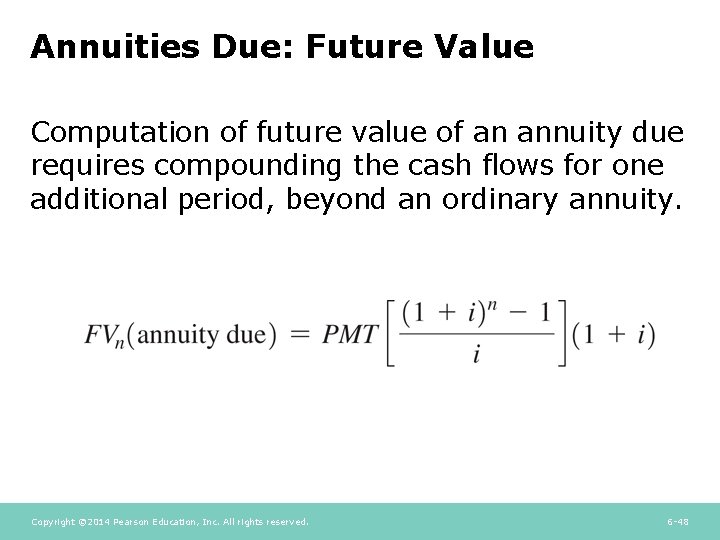 Annuities Due: Future Value

Computation of future value of an annuity due requires compounding the cash flows for one additional period, beyond an ordinary annuity.

$FV_n(\text{annuity due}) = PMT\left[\frac{(1 + i)^n - 1}{i}\right](1 + i)$

Copyright ©2014 Pearson Education, Inc. All rights reserved.

6-48